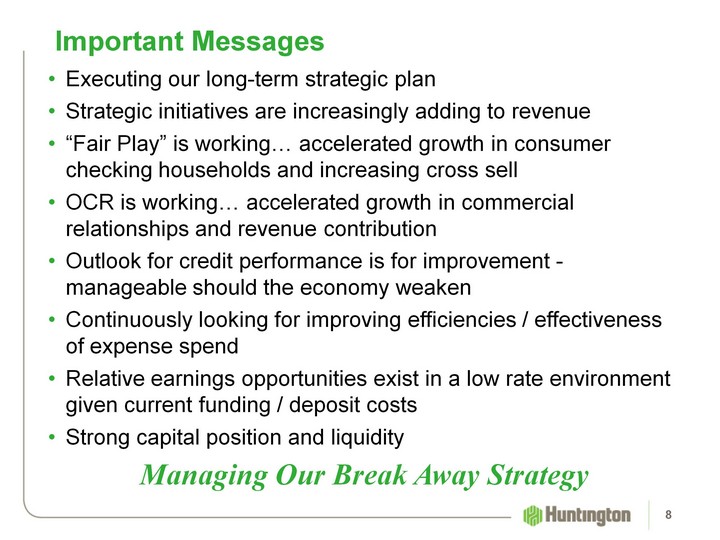 Important Messages

• Executing our long-term strategic plan
• Strategic initiatives are increasingly adding to revenue
• “Fair Play” is working… accelerated growth in consumer checking households and increasing cross sell
• OCR is working… accelerated growth in commercial relationships and revenue contribution
• Outlook for credit performance is for improvement - manageable should the economy weaken
• Continuously looking for improving efficiencies / effectiveness of expense spend
• Relative earnings opportunities exist in a low rate environment given current funding / deposit costs
• Strong capital position and liquidity

Managing Our Break Away Strategy

Huntington

8